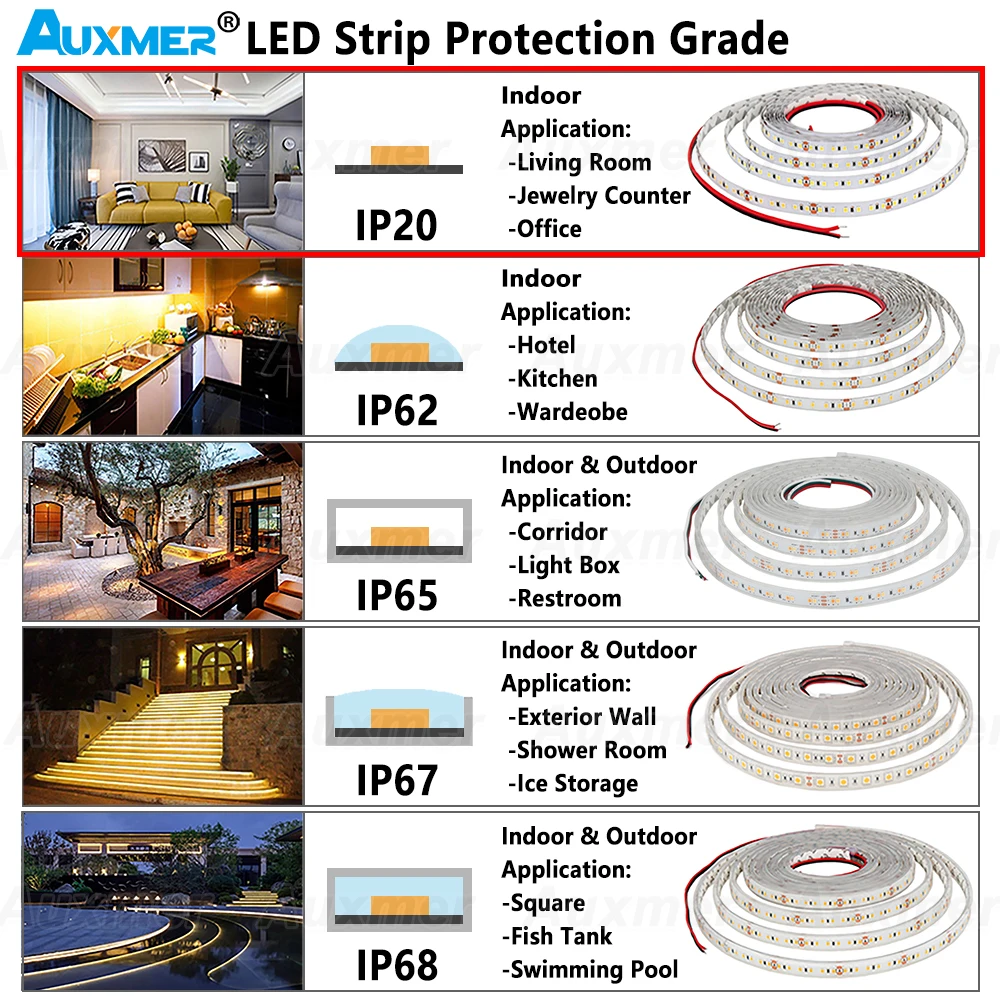 AUXMER® LED Strip Protection Grade

IP20

Indoor
Application:
-Living Room
-Jewelry Counter
-Office

IP62

Indoor
Application:
-Hotel
-Kitchen
-Wardeobe

IP65

Indoor & Outdoor
Application:
-Corridor
-Light Box
-Restroom

IP67

Indoor & Outdoor
Application:
-Exterior Wall
-Shower Room
-Ice Storage

IP68

Indoor & Outdoor
Application:
-Square
-Fish Tank
-Swimming Pool